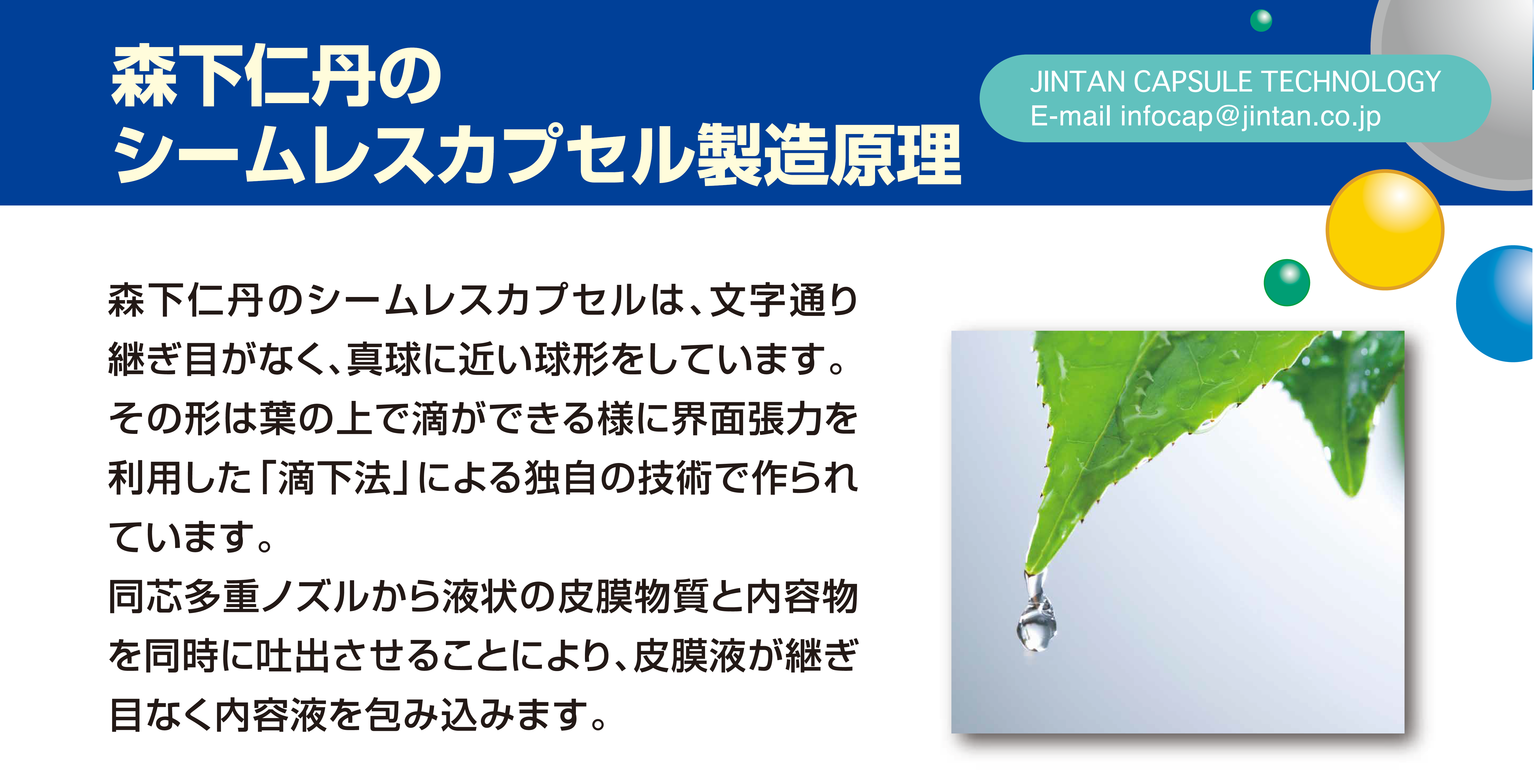 森下仁丹の
シームレスカプセル製造原理

JINTAN CAPSULE TECHNOLOGY
E-mail infocap@jintan.co.jp

森下仁丹のシームレスカプセルは、文字通り継ぎ目がなく、真球に近い球形をしています。その形は葉の上で滴ができる様に界面張力を利用した「滴下法」による独自の技術で作られています。
同芯多重ノズルから液状の皮膜物質と内容物を同時に吐出させることにより、皮膜液が継ぎ目なく内容液を包み込みます。